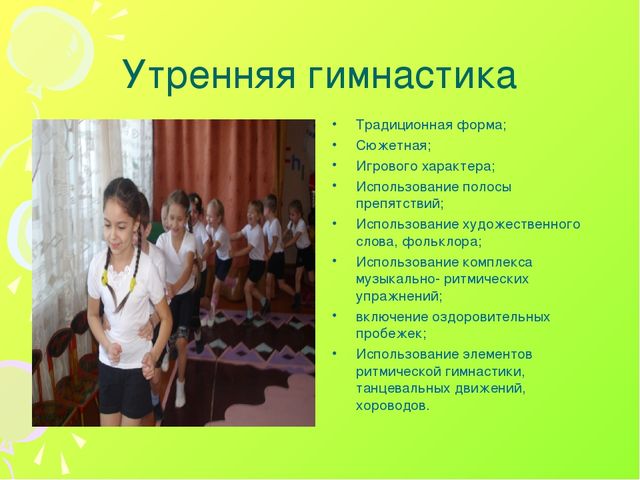 Утренняя гимнастика

• Традиционная форма;
• Сюжетная;
• Игрового характера;
• Использование полосы препятствий;
• Использование художественного слова, фольклора;
• Использование комплекса музыкально- ритмических упражнений;
• включение оздоровительных пробежек;
• Использование элементов ритмической гимнастики, танцевальных движений, хороводов.